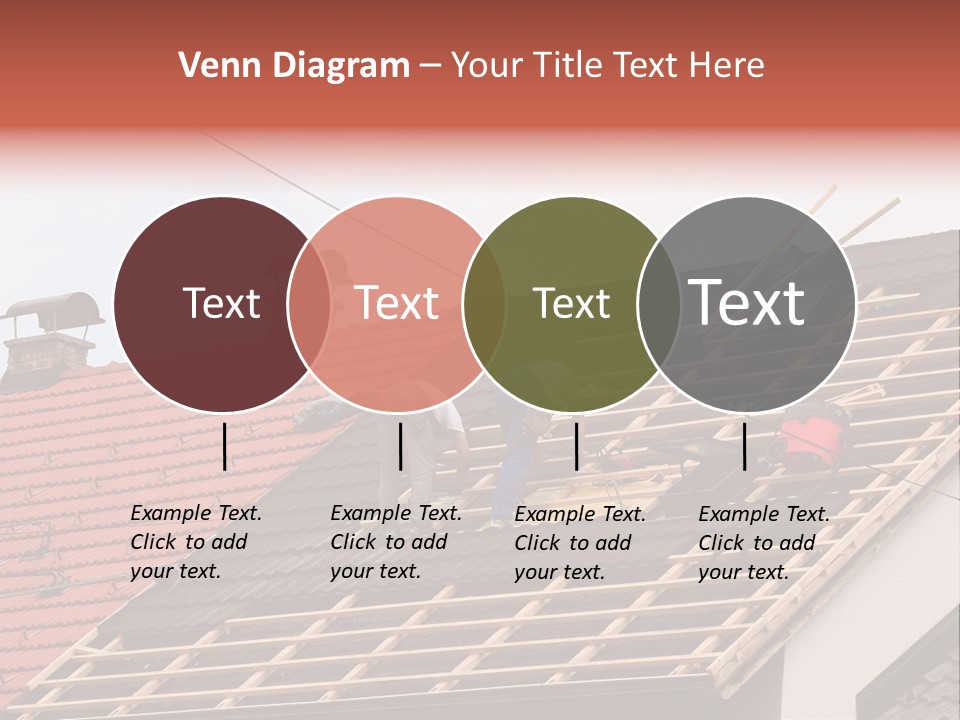 Venn Diagram – Your Title Text Here

Text

Text

Text

Text

Example Text. Click to add your text.

Example Text. Click to add your text.

Example Text. Click to add your text.

Example Text. Click to add your text.